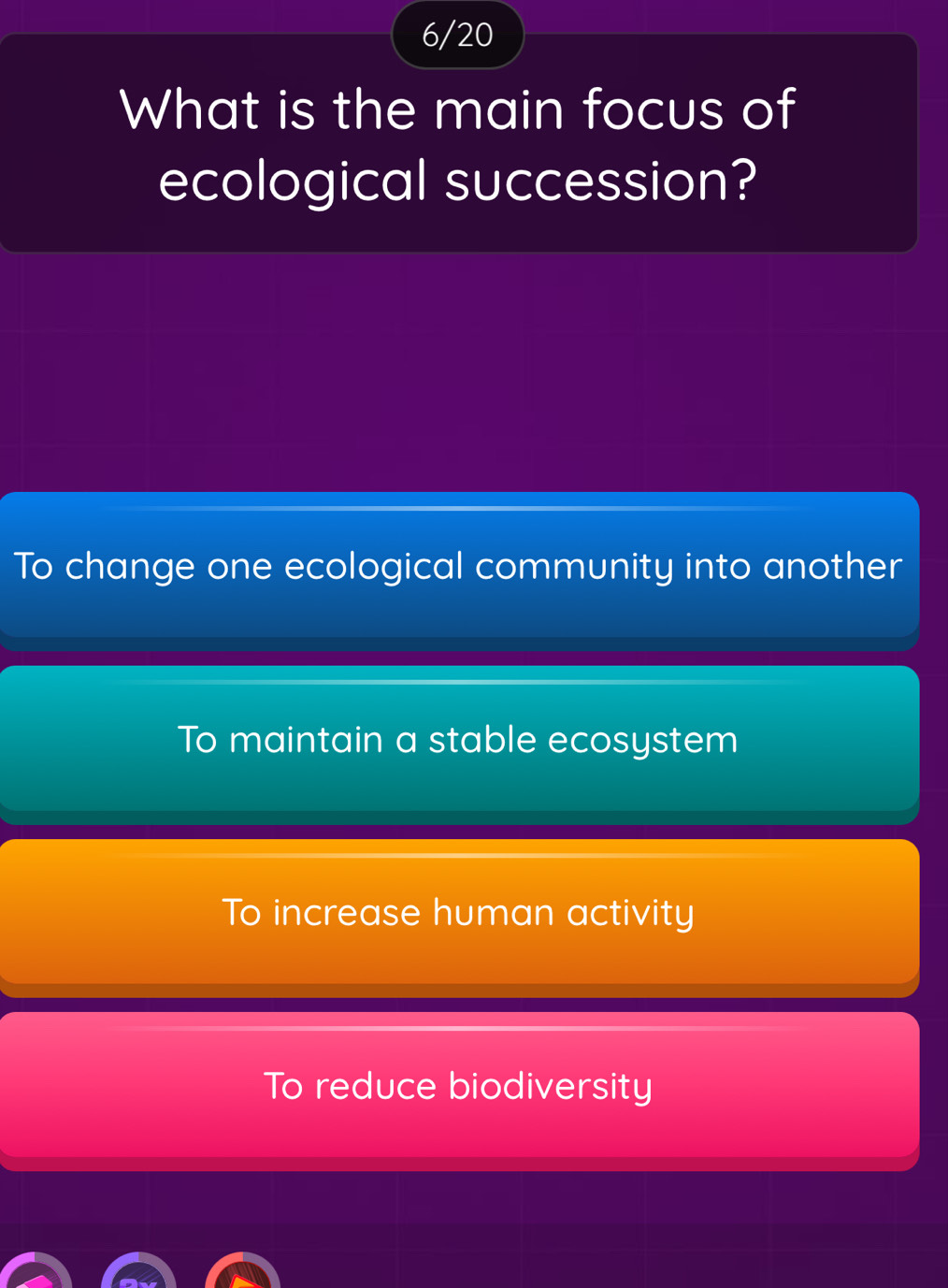 6/20

What is the main focus of ecological succession?

To change one ecological community into another

To maintain a stable ecosystem

To increase human activity

To reduce biodiversity